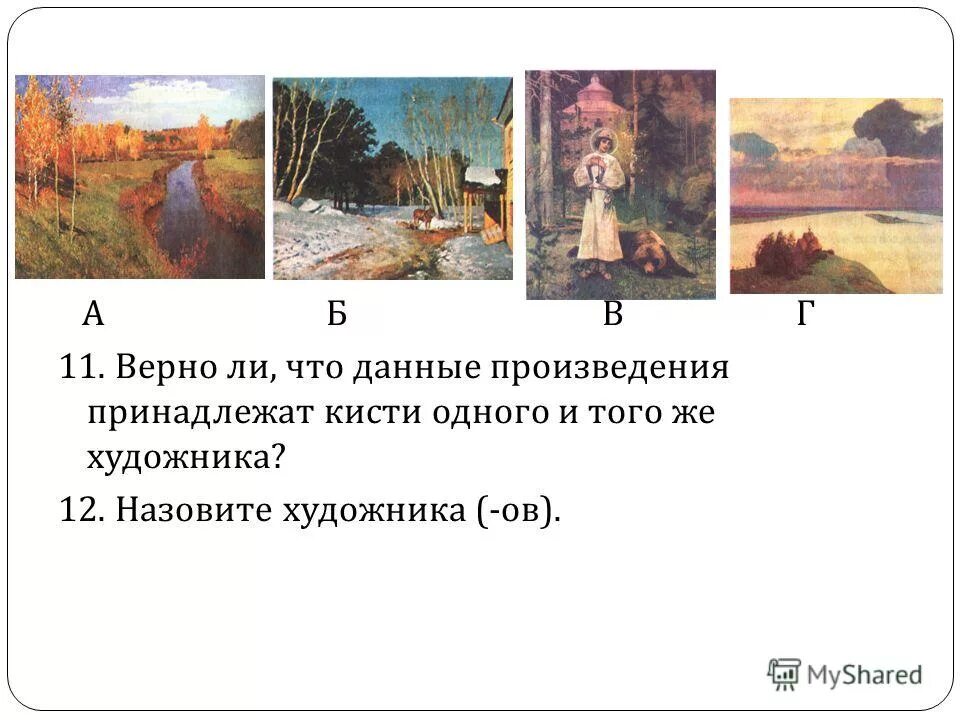 А Б В Г

11. Верно ли, что данные произведения принадлежат кисти одного и того же художника?

12. Назовите художника (-ов).

MyShared